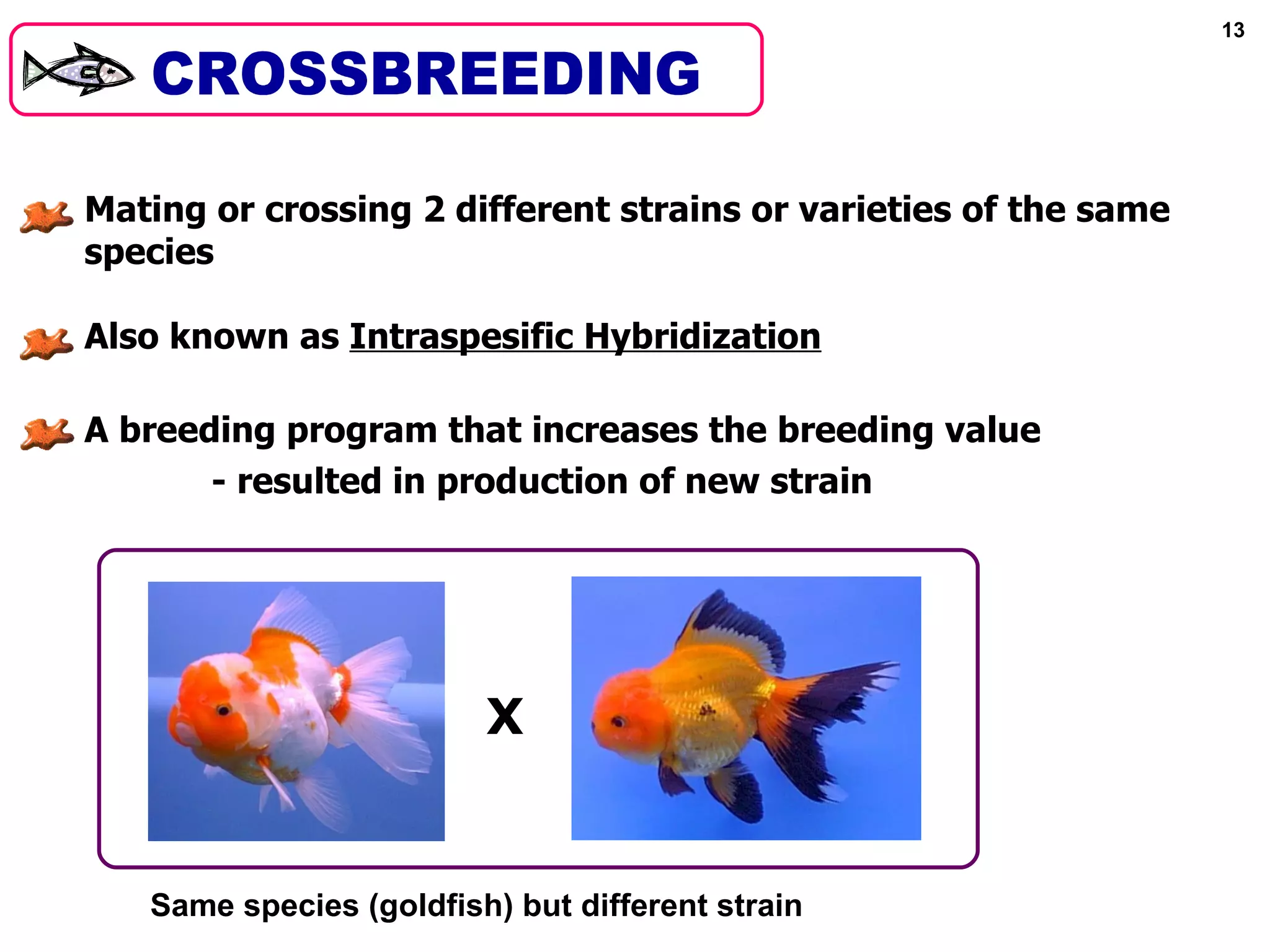 13

CROSSBREEDING

Mating or crossing 2 different strains or varieties of the same species

Also known as Intraspesific Hybridization

A breeding program that increases the breeding value

- resulted in production of new strain

X

Same species (goldfish) but different strain